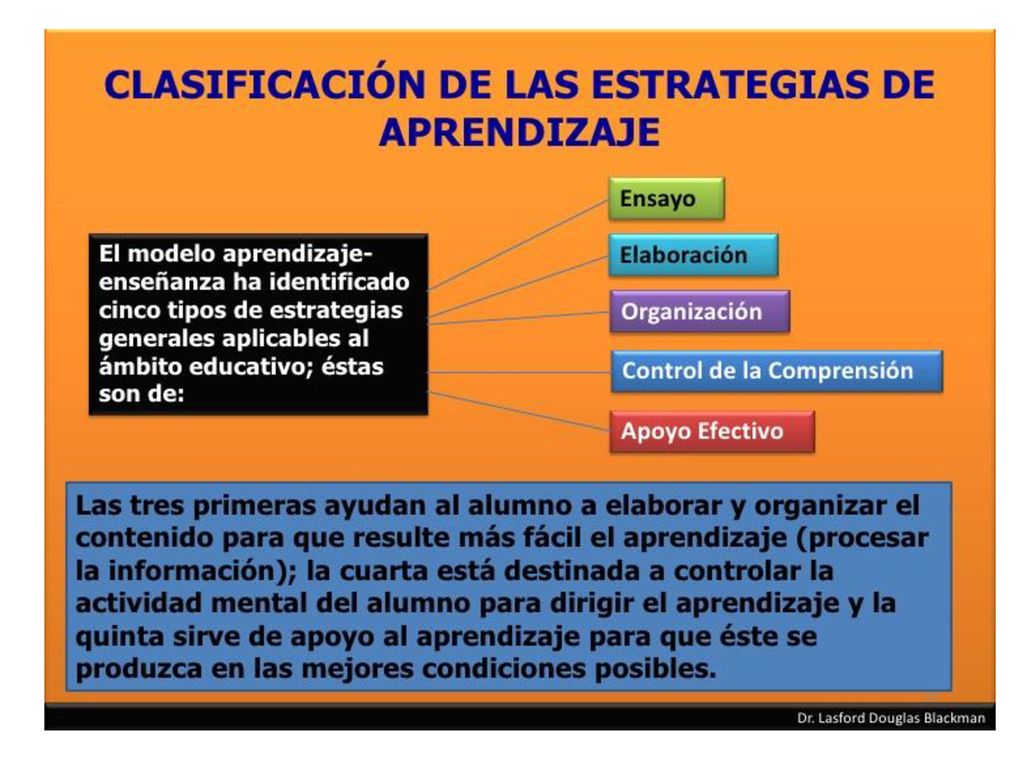 CLASIFICACIÓN DE LAS ESTRATEGIAS DE APRENDIZAJE

El modelo aprendizaje-enseñanza ha identificado cinco tipos de estrategias generales aplicables al ámbito educativo; éstas son de:

Ensayo

Elaboración

Organización

Control de la Comprensión

Apoyo Efectivo

Las tres primeras ayudan al alumno a elaborar y organizar el contenido para que resulte más fácil el aprendizaje (procesar la información); la cuarta está destinada a controlar la actividad mental del alumno para dirigir el aprendizaje y la quinta sirve de apoyo al aprendizaje para que éste se produzca en las mejores condiciones posibles.

Dr. Lasford Douglas Blackman